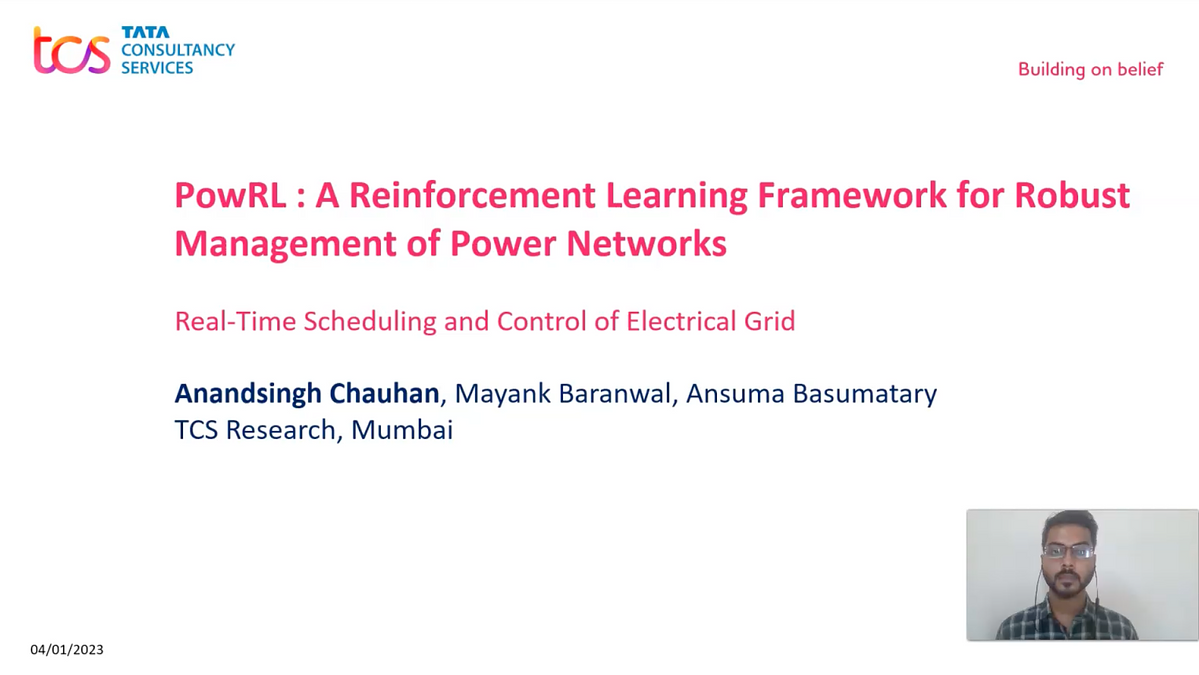 tcs TATA CONSULTANCY SERVICES

Building on belief

PowRL : A Reinforcement Learning Framework for Robust Management of Power Networks

Real-Time Scheduling and Control of Electrical Grid

Anandsingh Chauhan, Mayank Baranwal, Ansuma Basumatary
TCS Research, Mumbai

04/01/2023